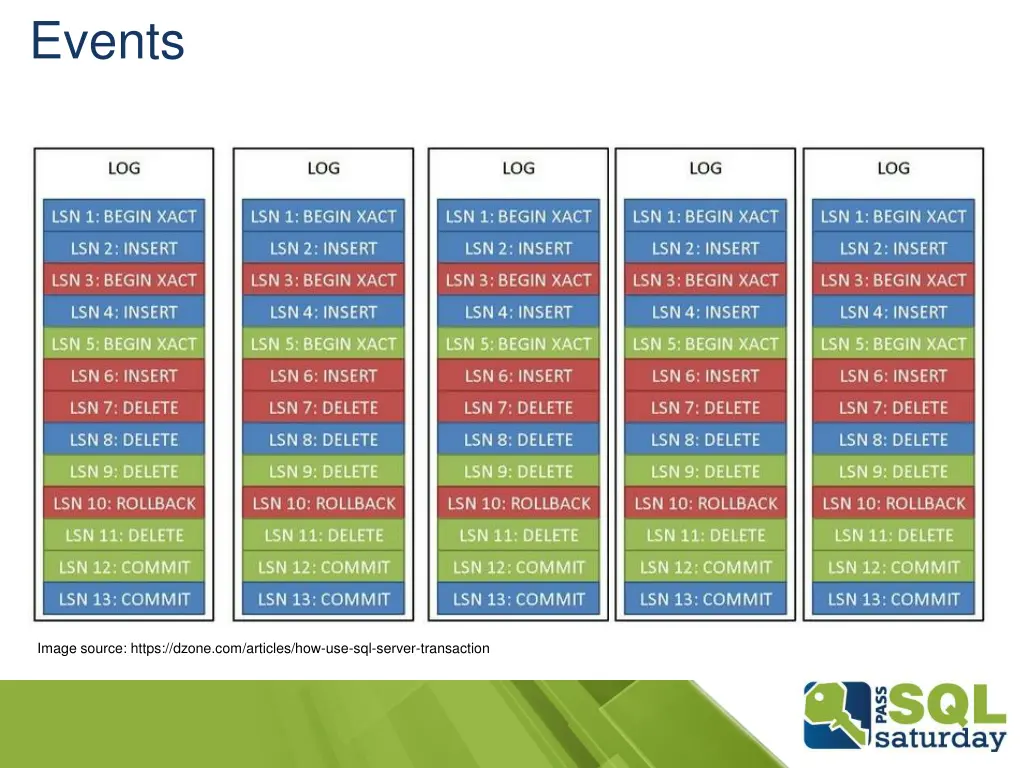 Events

LOG
LSN 1: BEGIN XACT
LSN 2: INSERT
LSN 3: BEGIN XACT
LSN 4: INSERT
LSN 5: BEGIN XACT
LSN 6: INSERT
LSN 7: DELETE
LSN 8: DELETE
LSN 9: DELETE
LSN 10: ROLLBACK
LSN 11: DELETE
LSN 12: COMMIT
LSN 13: COMMIT

LOG
LSN 1: BEGIN XACT
LSN 2: INSERT
LSN 3: BEGIN XACT
LSN 4: INSERT
LSN 5: BEGIN XACT
LSN 6: INSERT
LSN 7: DELETE
LSN 8: DELETE
LSN 9: DELETE
LSN 10: ROLLBACK
LSN 11: DELETE
LSN 12: COMMIT
LSN 13: COMMIT

LOG
LSN 1: BEGIN XACT
LSN 2: INSERT
LSN 3: BEGIN XACT
LSN 4: INSERT
LSN 5: BEGIN XACT
LSN 6: INSERT
LSN 7: DELETE
LSN 8: DELETE
LSN 9: DELETE
LSN 10: ROLLBACK
LSN 11: DELETE
LSN 12: COMMIT
LSN 13: COMMIT

LOG
LSN 1: BEGIN XACT
LSN 2: INSERT
LSN 3: BEGIN XACT
LSN 4: INSERT
LSN 5: BEGIN XACT
LSN 6: INSERT
LSN 7: DELETE
LSN 8: DELETE
LSN 9: DELETE
LSN 10: ROLLBACK
LSN 11: DELETE
LSN 12: COMMIT
LSN 13: COMMIT

LOG
LSN 1: BEGIN XACT
LSN 2: INSERT
LSN 3: BEGIN XACT
LSN 4: INSERT
LSN 5: BEGIN XACT
LSN 6: INSERT
LSN 7: DELETE
LSN 8: DELETE
LSN 9: DELETE
LSN 10: ROLLBACK
LSN 11: DELETE
LSN 12: COMMIT
LSN 13: COMMIT

Image source: https://dzone.com/articles/how-use-sql-server-transaction

PASS SQL saturday